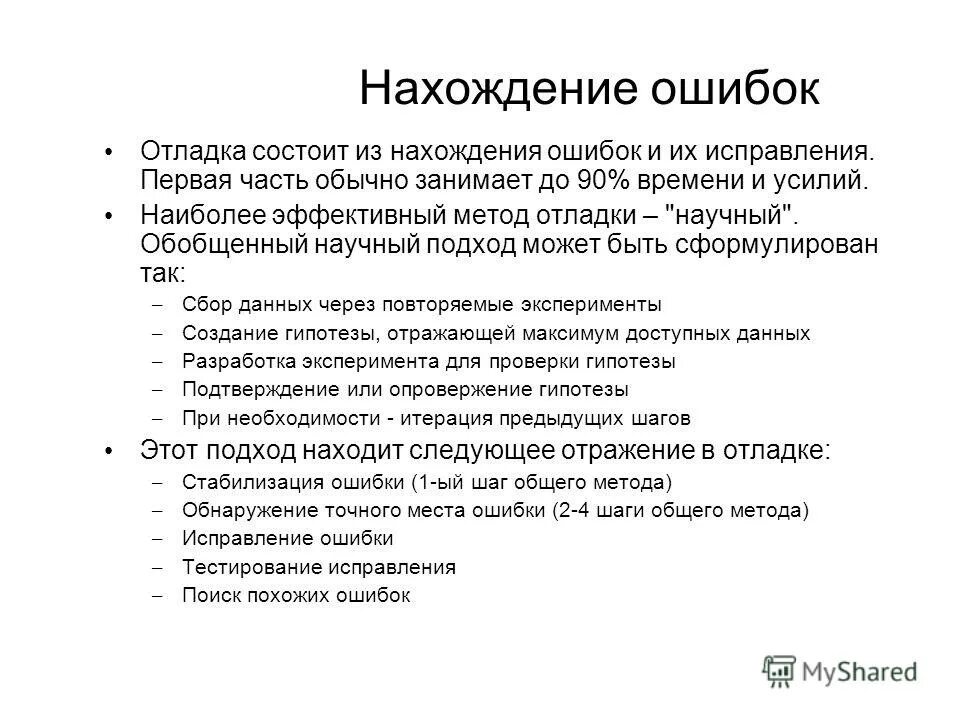 Нахождение ошибок

• Отладка состоит из нахождения ошибок и их исправления. Первая часть обычно занимает до 90% времени и усилий.

• Наиболее эффективный метод отладки – "научный". Обобщенный научный подход может быть сформулирован так:
– Сбор данных через повторяемые эксперименты
– Создание гипотезы, отражающей максимум доступных данных
– Разработка эксперимента для проверки гипотезы
– Подтверждение или опровержение гипотезы
– При необходимости - итерация предыдущих шагов

• Этот подход находит следующее отражение в отладке:
– Стабилизация ошибки (1-ый шаг общего метода)
– Обнаружение точного места ошибки (2-4 шаги общего метода)
– Исправление ошибки
– Тестирование исправления
– Поиск похожих ошибок

MyShared